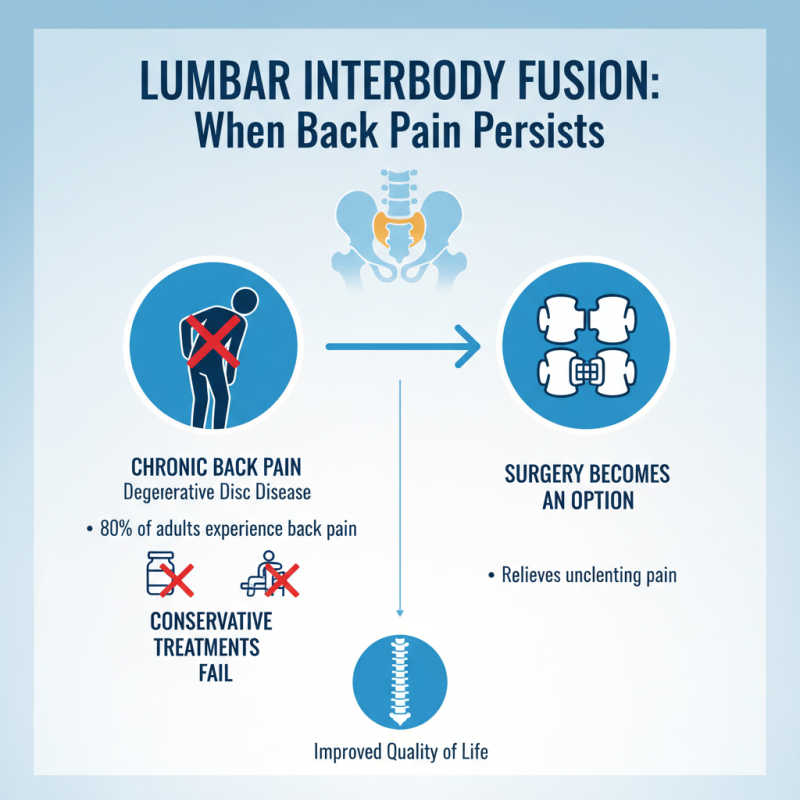 LUMBAR INTERBODY FUSION:
When Back Pain Persists

CHRONIC BACK PAIN
Degererative Disc Disease

• 80% of adults experience back pain

CONSERVATIVE TREATMENTS FAIL

SURGERY BECOMES AN OPTION

• Relieves unclenting pain

Improved Quality of Life